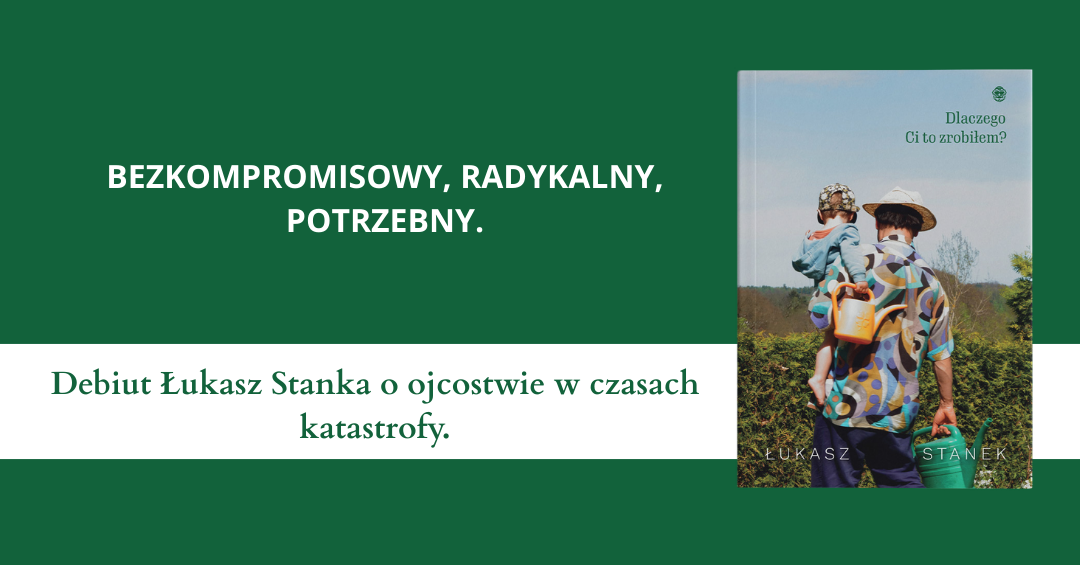 BEZKOMPROMISOWY, RADYKALNY, POTRZEBNY.

Debiut Łukasz Stanka o ojcostwie w czasach katastrofy.

Dlaczego Ci to zrobiłem?

ŁUKASZ STANEK